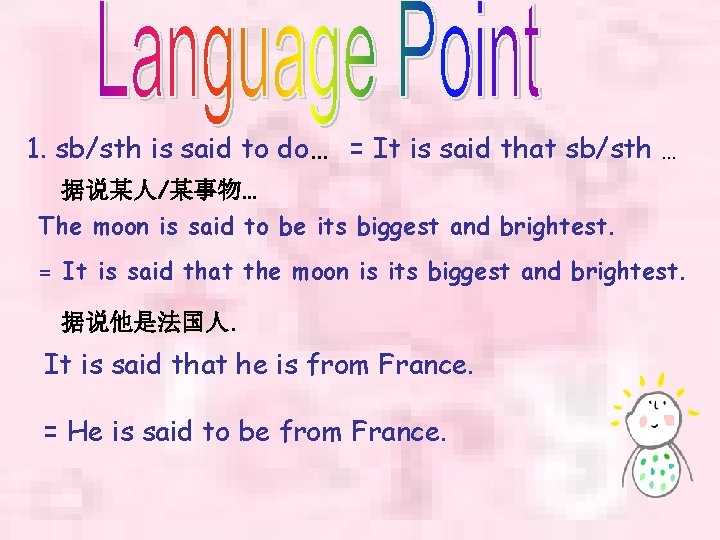 Language Point

1. sb/sth is said to do… = It is said that sb/sth …

据说某人/某事物…

The moon is said to be its biggest and brightest.

= It is said that the moon is its biggest and brightest.

据说他是法国人.

It is said that he is from France.

= He is said to be from France.